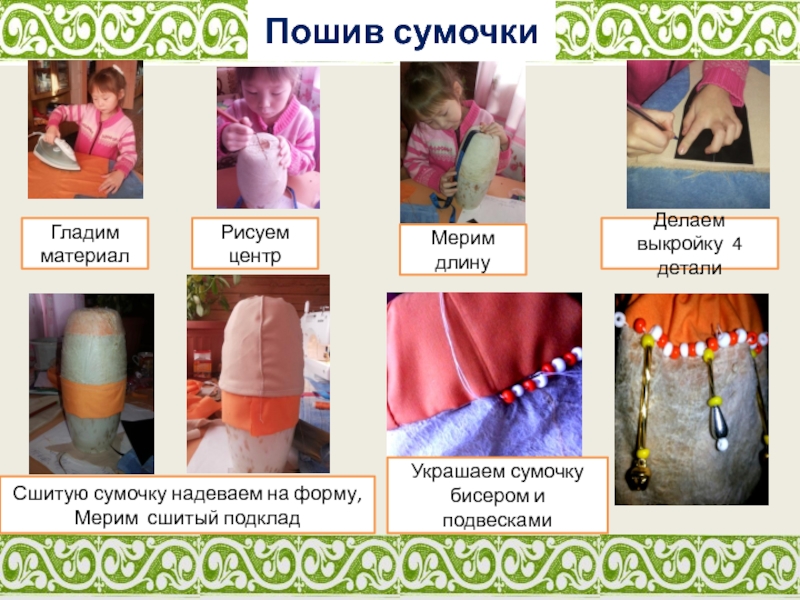 Пошив сумочки

Гладим материал

Рисуем центр

Мерим длину

Делаем выкройку 4 детали

Сшитую сумочку надеваем на форму, Мерим сшитый подклад

Украшаем сумочку бисером и подвесками